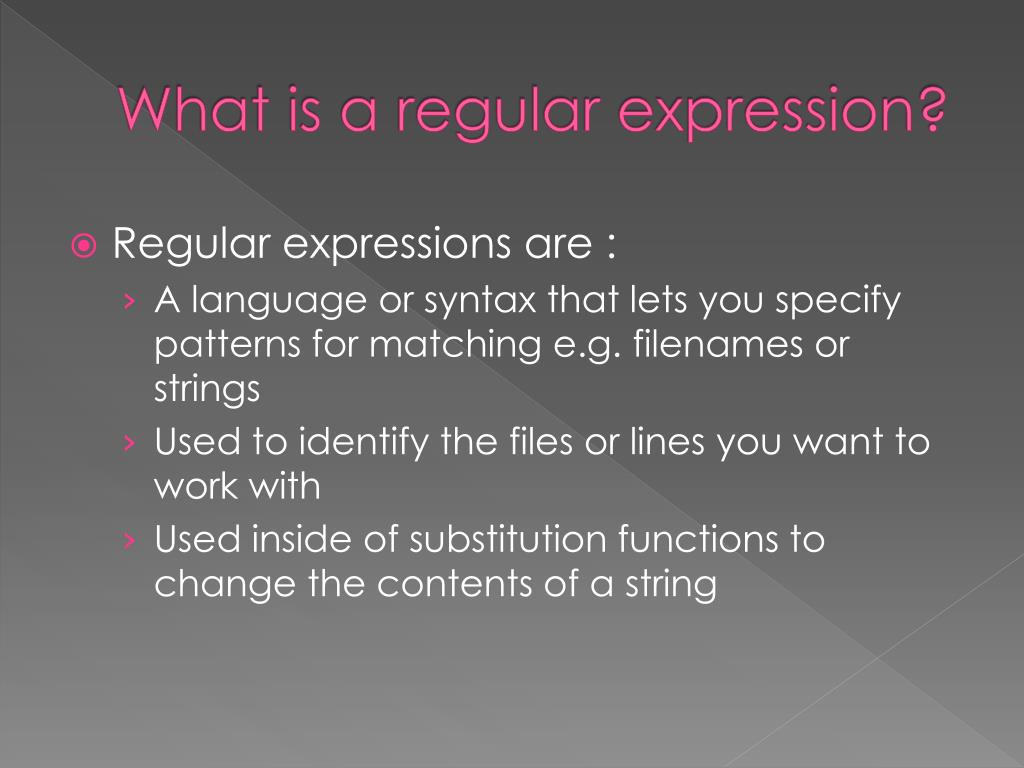 What is a regular expression?

Regular expressions are :

› A language or syntax that lets you specify patterns for matching e.g. filenames or strings

› Used to identify the files or lines you want to work with

› Used inside of substitution functions to change the contents of a string